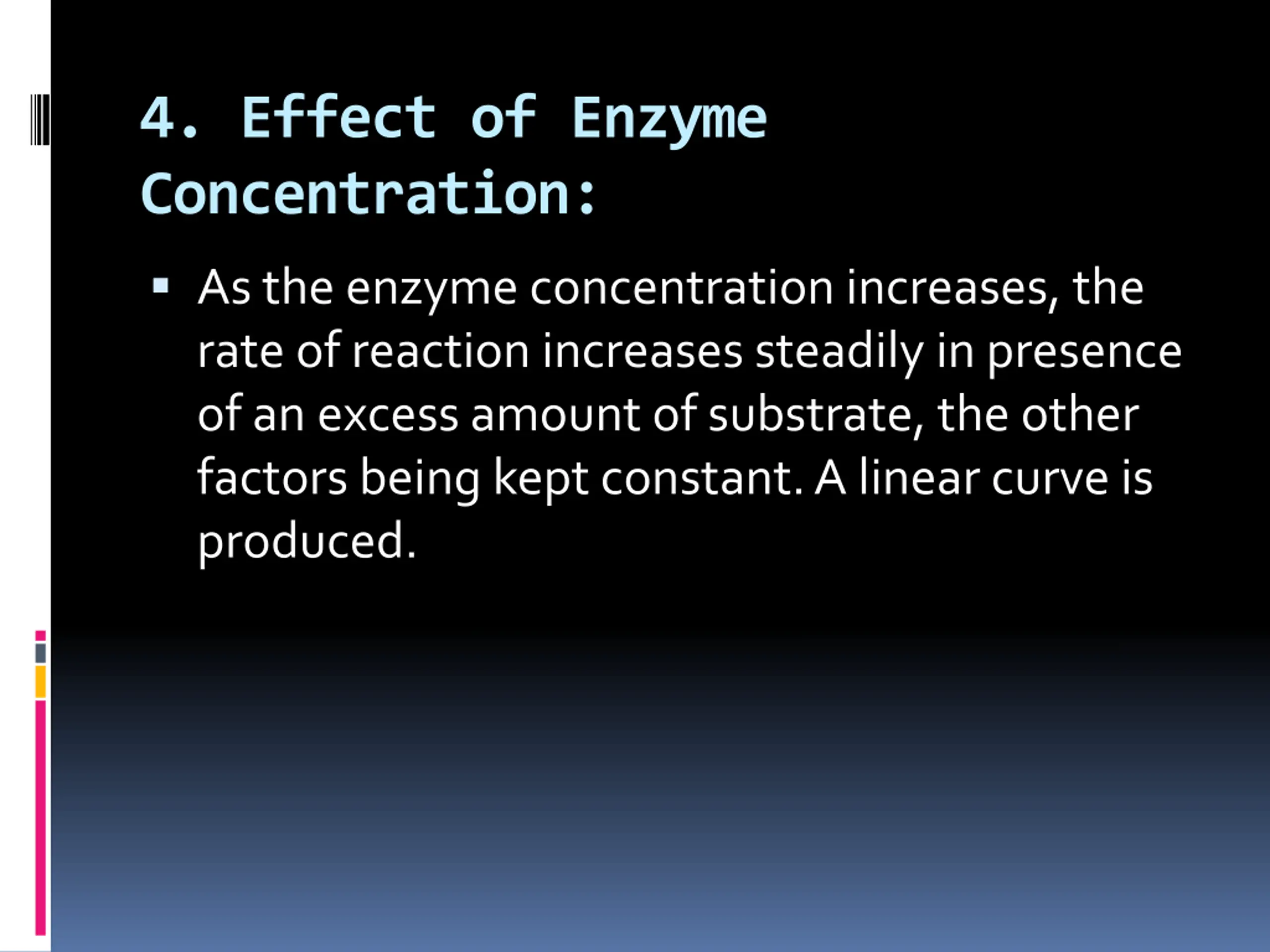 4. Effect of Enzyme Concentration:

▪ As the enzyme concentration increases, the rate of reaction increases steadily in presence of an excess amount of substrate, the other factors being kept constant. A linear curve is produced.